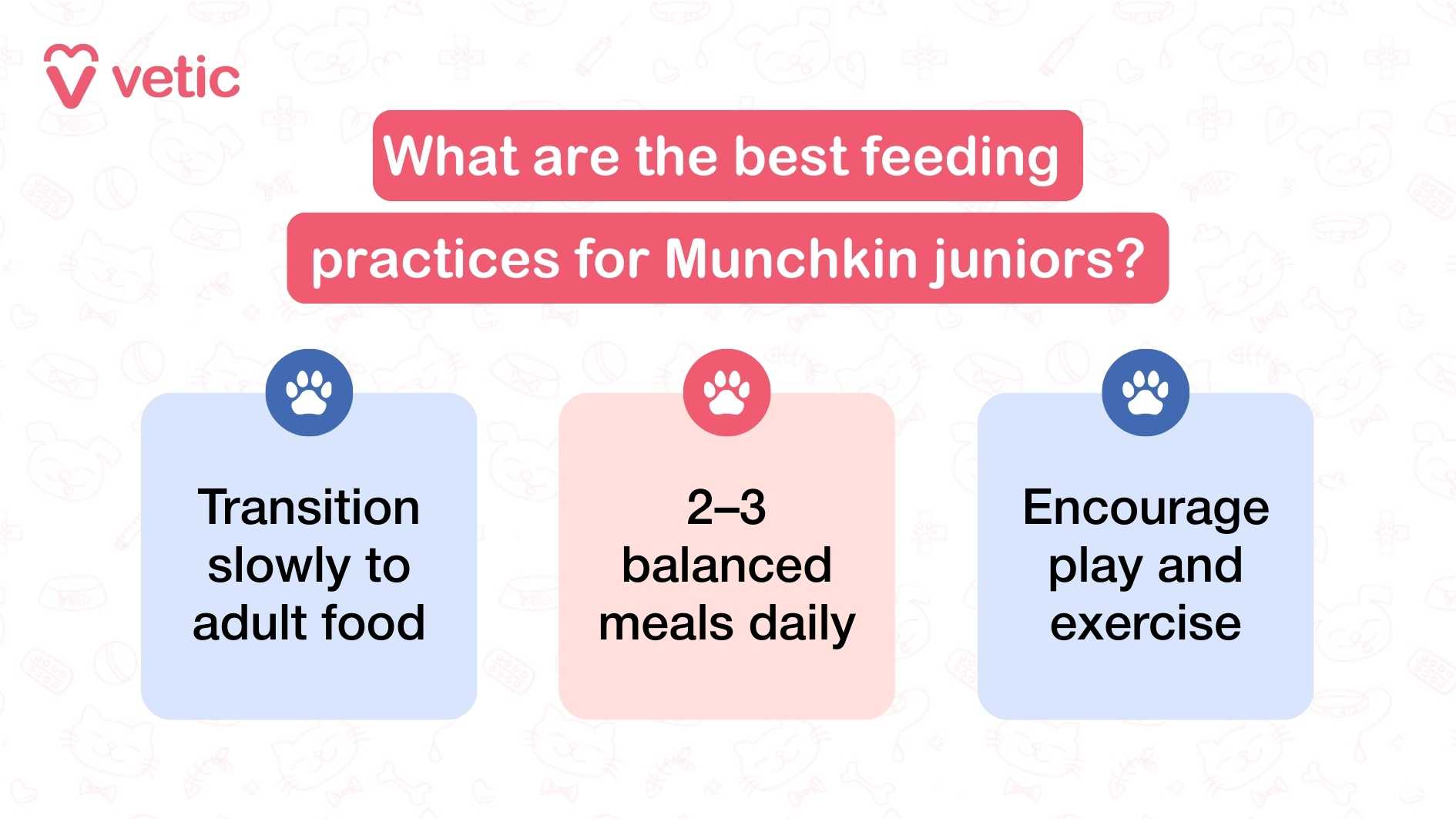 vetic

What are the best feeding practices for Munchkin juniors?

Transition slowly to adult food

2–3 balanced meals daily

Encourage play and exercise